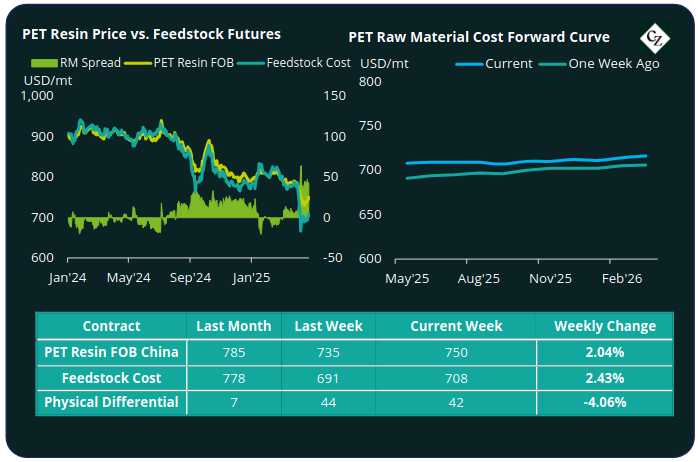 PET Resin Price vs. Feedstock Futures

RM Spread PET Resin FOB Feedstock Cost

USD/mt

1,000
900
800
700
600

150
100
50
0
-50

Jan'24 May'24 Sep'24 Jan'25

PET Raw Material Cost Forward Curve

CZ

USD/mt Current One Week Ago

800
750
700
650
600

May'25 Aug'25 Nov'25 Feb'26

| Contract | Last Month | Last Week | Current Week | Weekly Change |
|---|---|---|---|---|
| PET Resin FOB China | 785 | 735 | 750 | 2.04% |
| Feedstock Cost | 778 | 691 | 708 | 2.43% |
| Physical Differential | 7 | 44 | 42 | -4.06% |